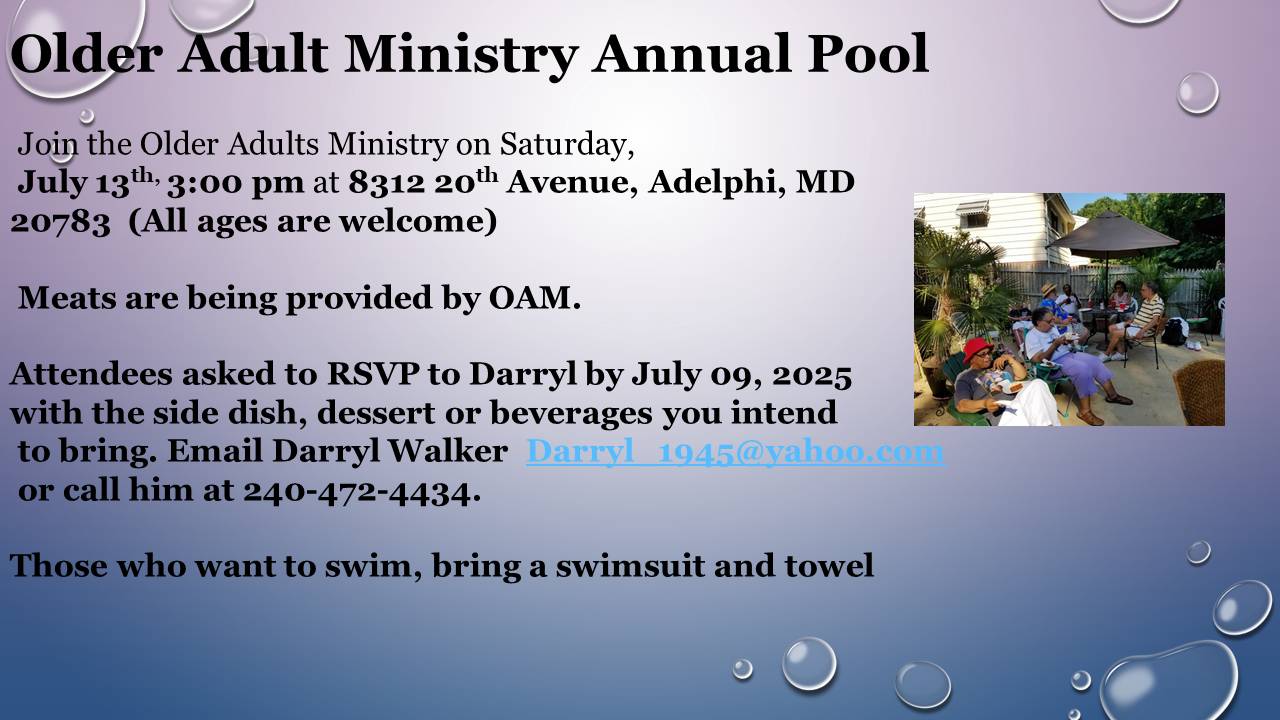 Older Adult Ministry Annual Pool

Join the Older Adults Ministry on Saturday, July 13th, 3:00 pm at 8312 20th Avenue, Adelphi, MD 20783 (All ages are welcome)

Meats are being provided by OAM.

Attendees asked to RSVP to Darryl by July 09, 2025 with the side dish, dessert or beverages you intend to bring. Email Darryl Walker Darryl_1945@yahoo.com or call him at 240-472-4434.

Those who want to swim, bring a swimsuit and towel